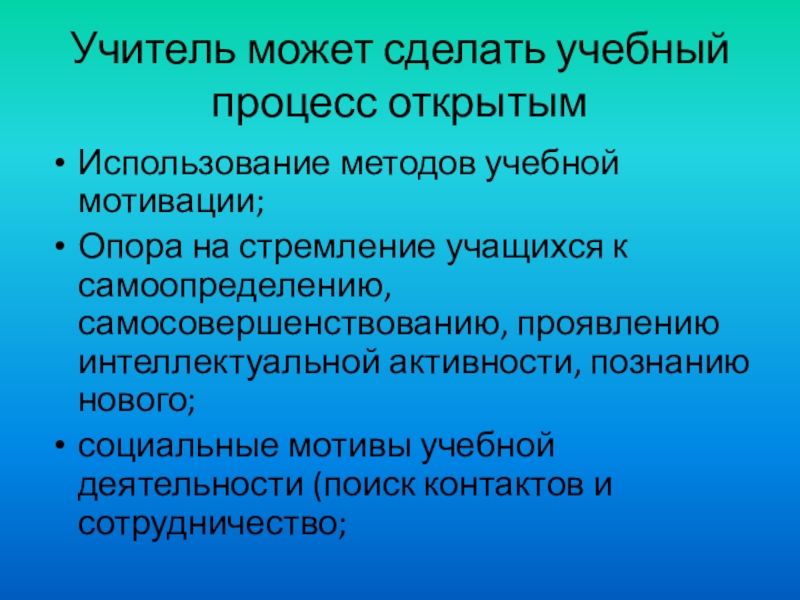 Учитель может сделать учебный процесс открытым

• Использование методов учебной мотивации;
• Опора на стремление учащихся к самоопределению, самосовершенствованию, проявлению интеллектуальной активности, познанию нового;
• социальные мотивы учебной деятельности (поиск контактов и сотрудничество;